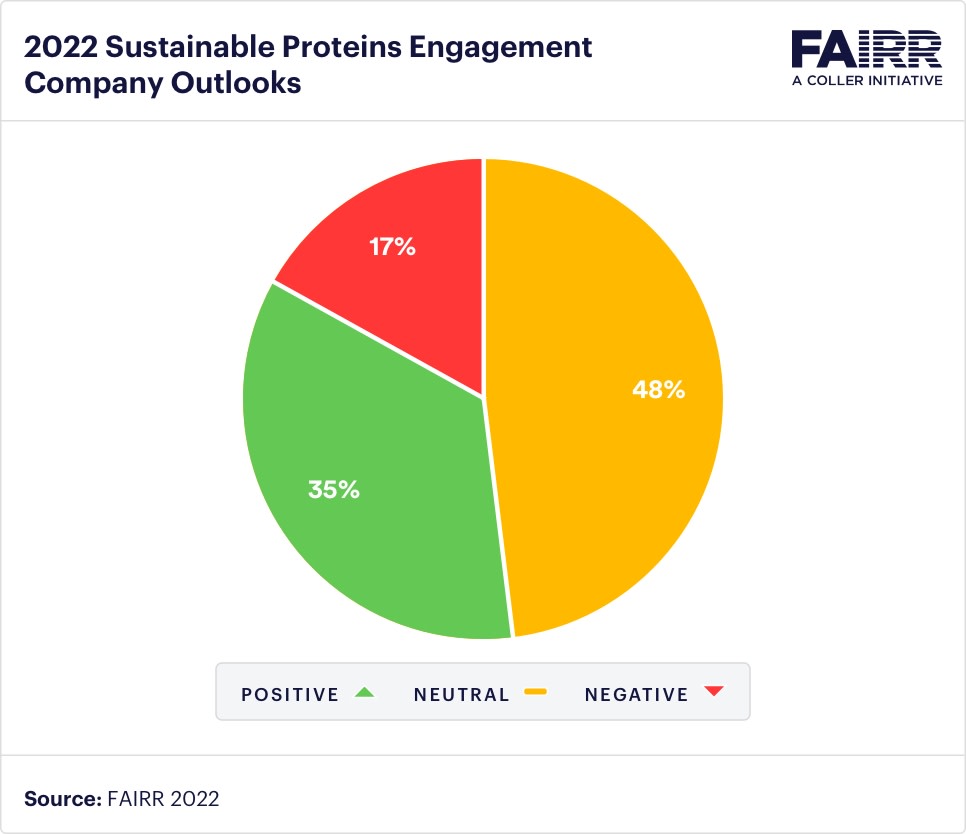 2022 Sustainable Proteins Engagement Company Outlooks

FAIRR
A COLLER INITIATIVE

17%

48%

35%

POSITIVE NEUTRAL NEGATIVE

Source: FAIRR 2022